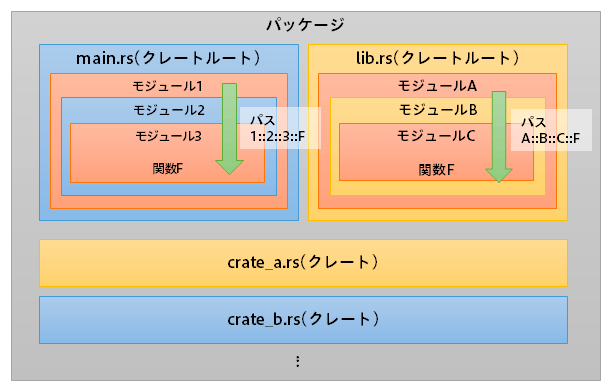 パッケージ

main.rs(クレートルート)

モジュール1

モジュール2

モジュール3

関数F

パス
1::2::3::F

lib.rs(クレートルート)

モジュールA

モジュールB

モジュールC

関数F

パス
A::B::C::F

crate_a.rs(クレート)

crate_b.rs(クレート)

⋮